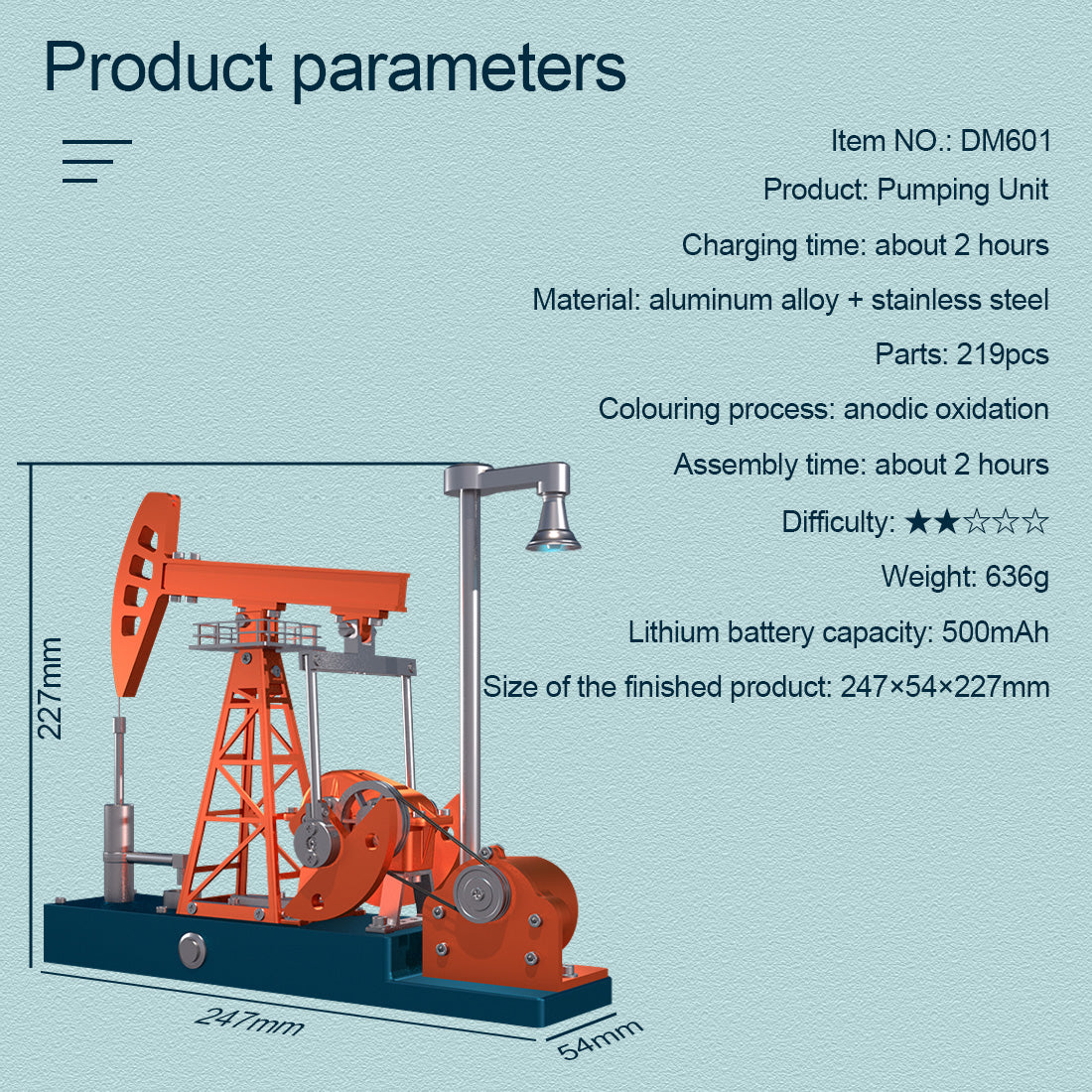 Product parameters

Item NO.: DM601
Product: Pumping Unit
Charging time: about 2 hours
Material: aluminum alloy + stainless steel
Parts: 219pcs
Colouring process: anodic oxidation
Assembly time: about 2 hours
Difficulty: ★★☆☆☆
Weight: 636g
Lithium battery capacity: 500mAh
Size of the finished product: 247×54×227mm

227mm
247mm
54mm